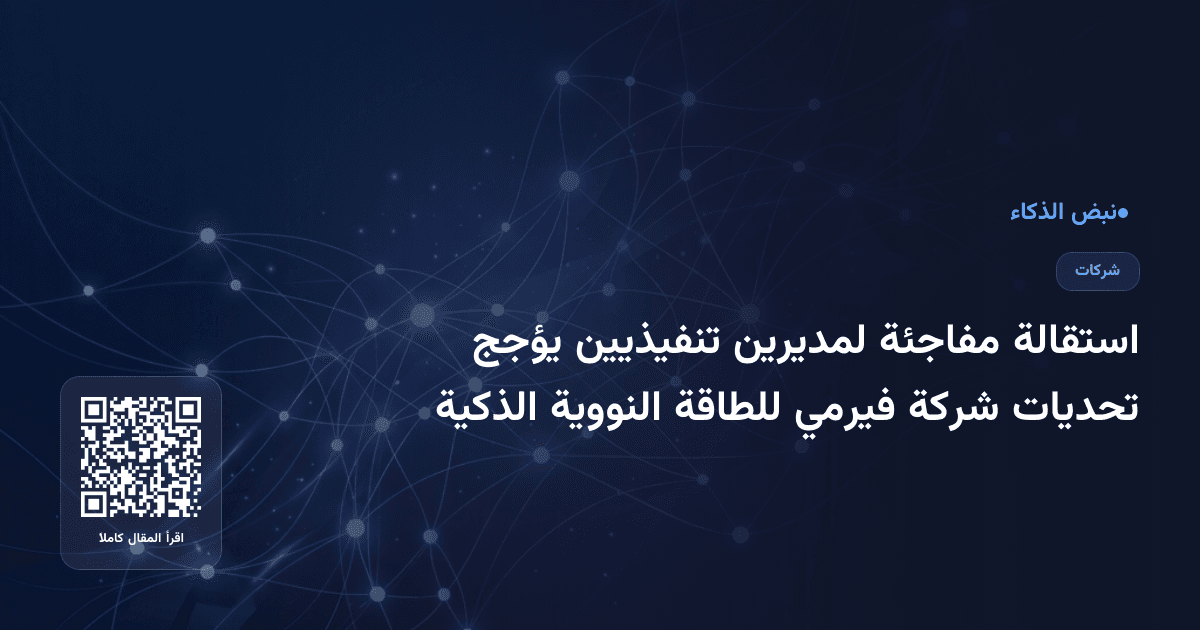 نبض الذكاء

شركات

استقالة مفاجئة لمديرين تنفيذيين يؤجج تحديات شركة فيرمي للطاقة النووية الذكية

اقرأ المقال كاملا